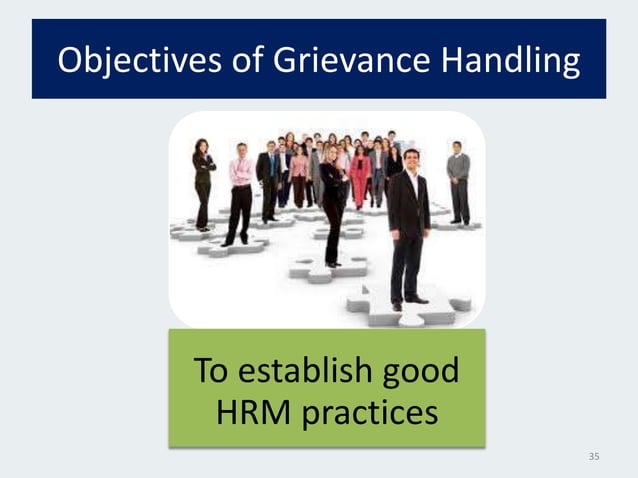 Objectives of Grievance Handling

To establish good HRM practices

35